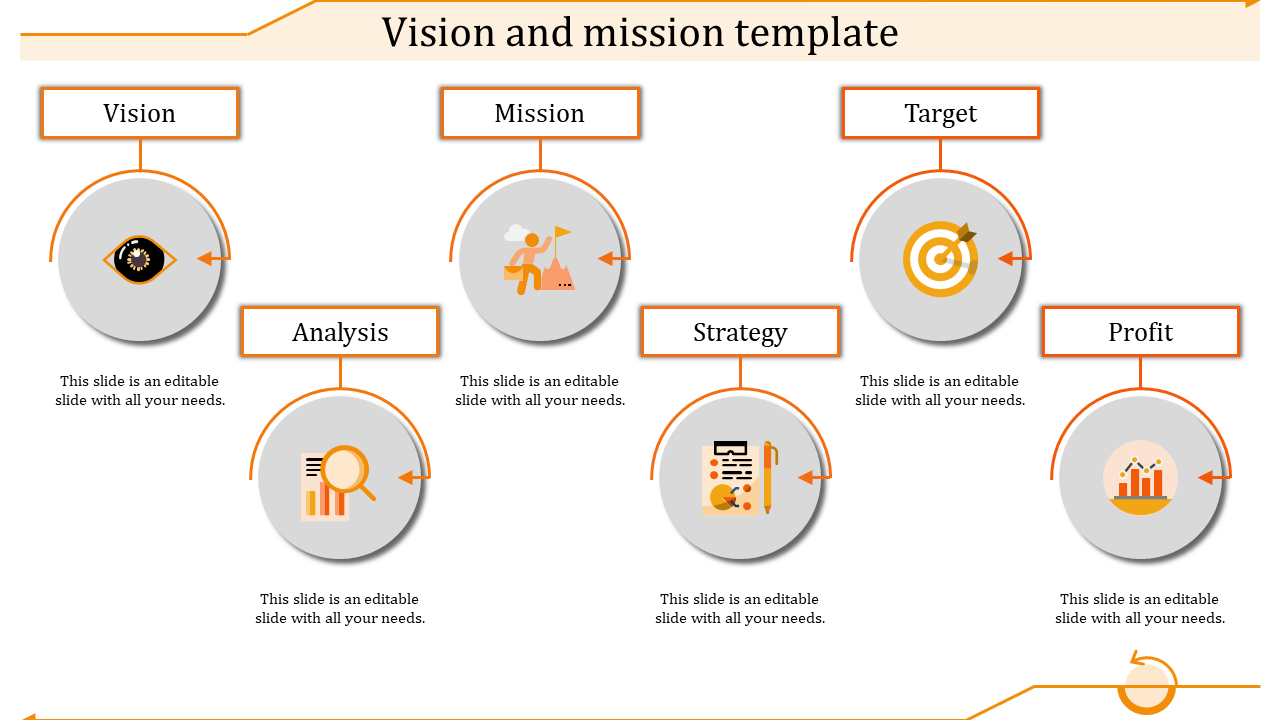 Vision and mission template

Vision

This slide is an editable slide with all your needs.

Analysis

This slide is an editable slide with all your needs.

Mission

This slide is an editable slide with all your needs.

Strategy

This slide is an editable slide with all your needs.

Target

This slide is an editable slide with all your needs.

Profit

This slide is an editable slide with all your needs.